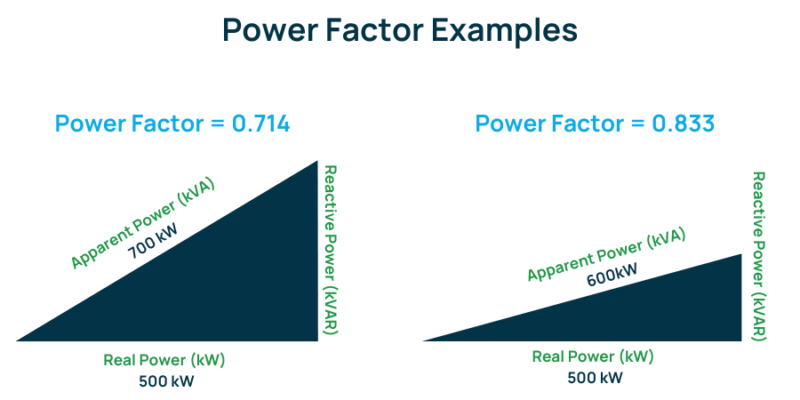 Power Factor Examples

Power Factor = 0.714

Apparent Power (kVA)
700 kW

Reactive Power (kVAR)

Real Power (kW)
500 kW

Power Factor = 0.833

Apparent Power (kVA)
600kW

Reactive Power (kVAR)

Real Power (kW)
500 kW